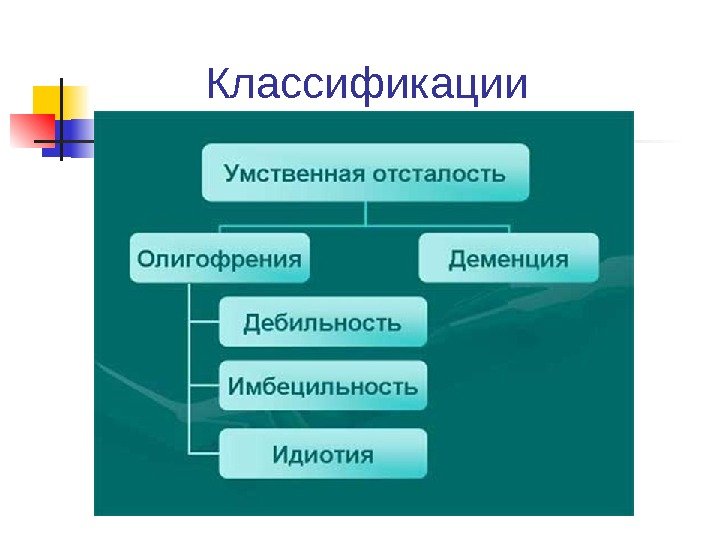 Классификации

Умственная отсталость

Олигофрения

Деменция

Дебильность

Имбецильность

Идиотия